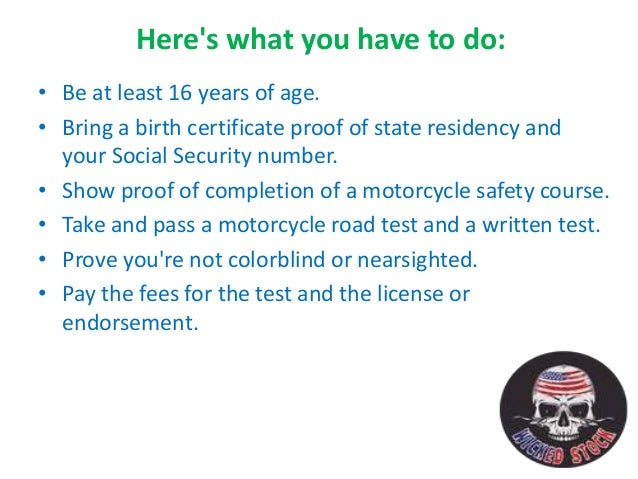 Here's what you have to do:

• Be at least 16 years of age.

• Bring a birth certificate proof of state residency and your Social Security number.

• Show proof of completion of a motorcycle safety course.

• Take and pass a motorcycle road test and a written test.

• Prove you're not colorblind or nearsighted.

• Pay the fees for the test and the license or endorsement.

WICKED STOCK